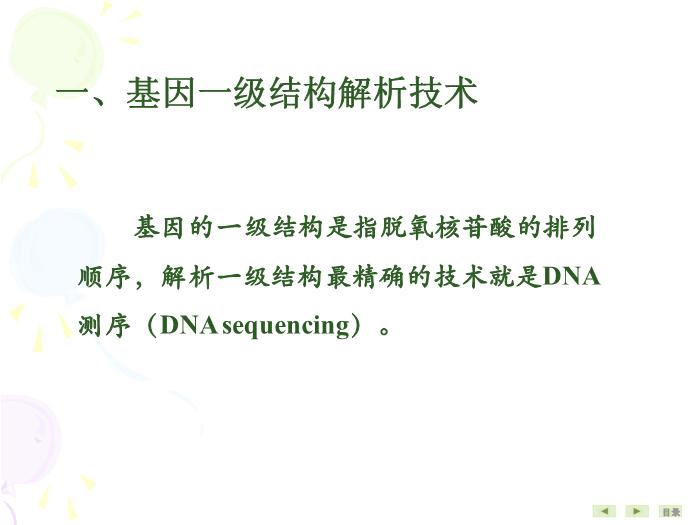 一、基因一级结构解析技术

基因的一级结构是指脱氧核苷酸的排列顺序，解析一级结构最精确的技术就是DNA测序（DNA sequencing）。

目录